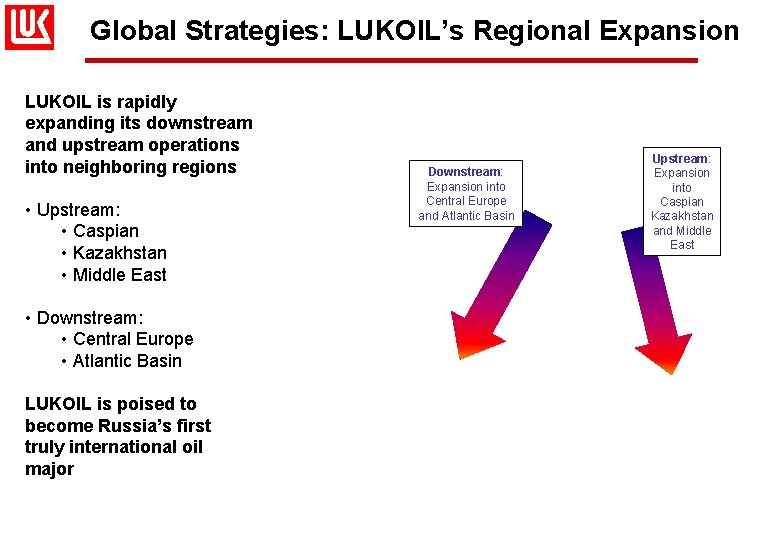 LUK

Global Strategies: LUKOIL's Regional Expansion

LUKOIL is rapidly expanding its downstream and upstream operations into neighboring regions

• Upstream:
• Caspian
• Kazakhstan
• Middle East

• Downstream:
• Central Europe
• Atlantic Basin

LUKOIL is poised to become Russia's first truly international oil major

Downstream: Expansion into Central Europe and Atlantic Basin

Upstream: Expansion into Caspian Kazakhstan and Middle East